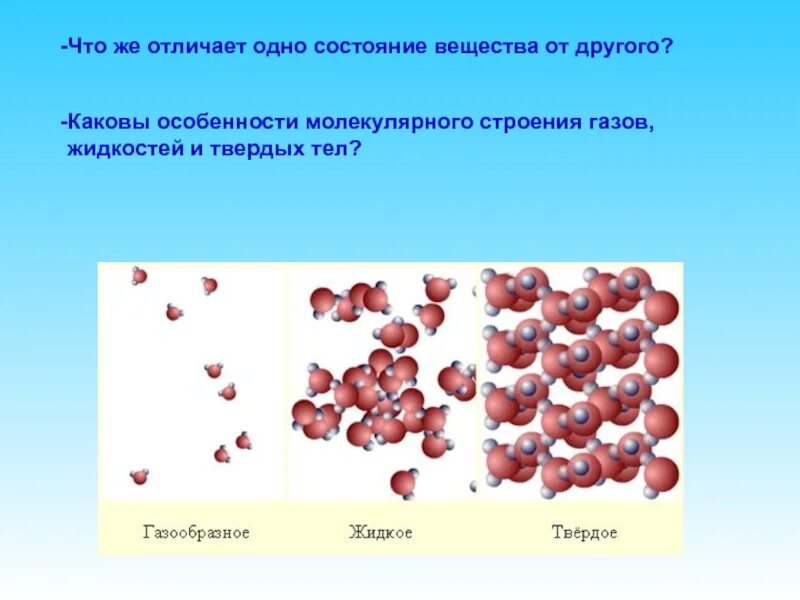 -Что же отличает одно состояние вещества от другого?

-Каковы особенности молекулярного строения газов, жидкостей и твердых тел?

Газообразное

Жидкое

Твёрдое